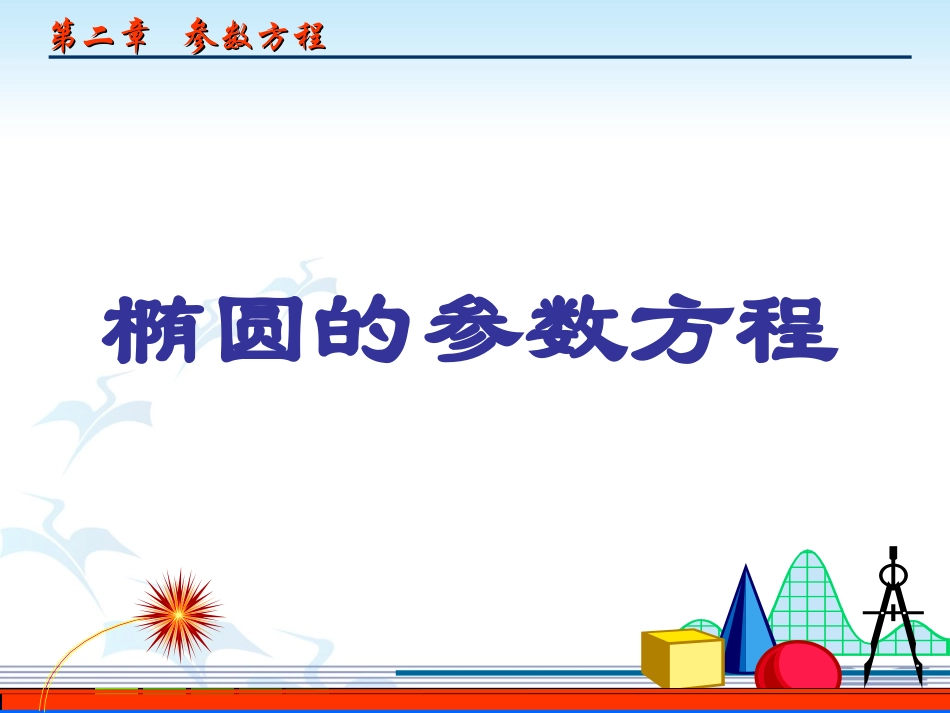 第二章　参数方程

椭圆的参数方程